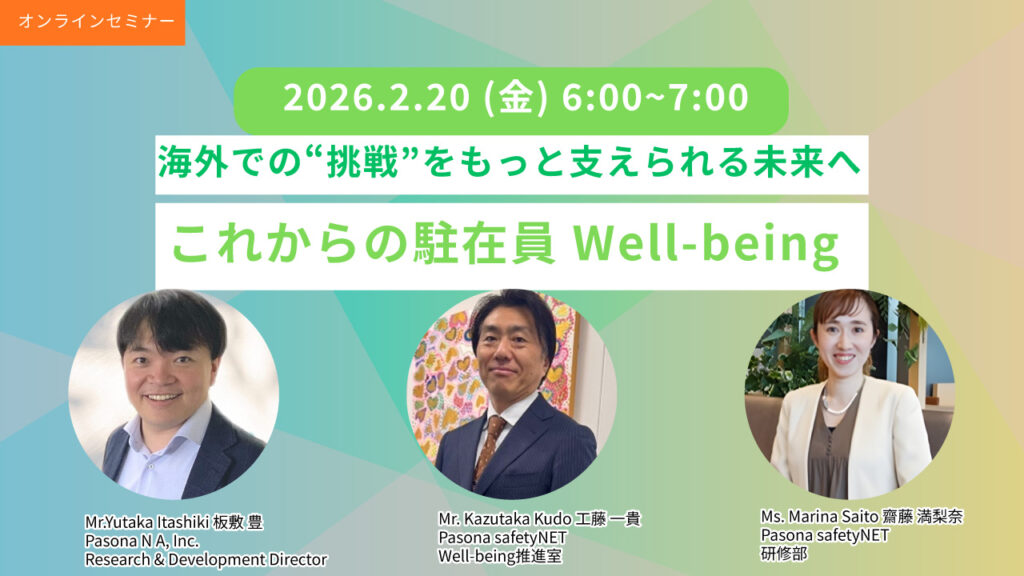 オンラインセミナー

2026.2.20 (金) 6:00~7:00

海外での“挑戦”をもっと支えられる未来へ

これからの駐在員 Well-being

Mr.Yutaka Itashiki 板敷 豊
Pasona N A, Inc.
Research & Development Director

Mr. Kazutaka Kudo 工藤 一貴
Pasona safetyNET
Well-being推進室

Ms. Marina Saito 齋藤 満梨奈
Pasona safetyNET
研修部